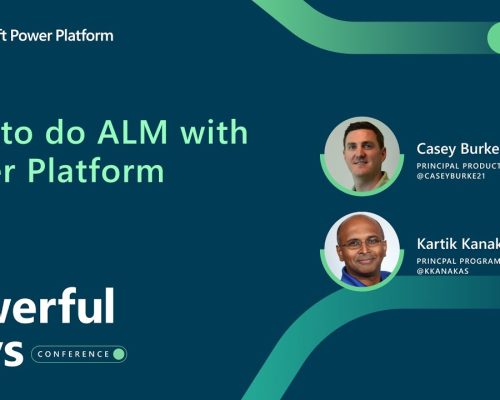 ft Power Platform

to do ALM with
er Platform

Casey Burke
PRINCIPAL PRODUCT
@CASEYBURKE21

Kartik Kanak
PRINCPAL PROGRAM
@KKANAKAS

werful
ys
CONFERENCE